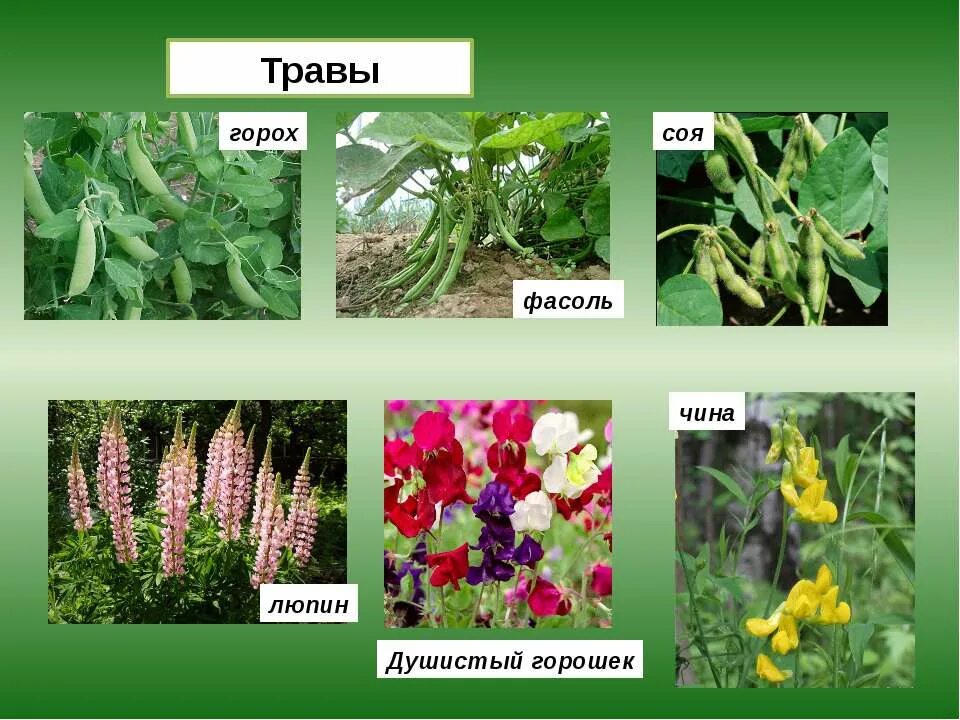 Травы

горох

фасоль

соя

люпин

Душистый горошек

чина